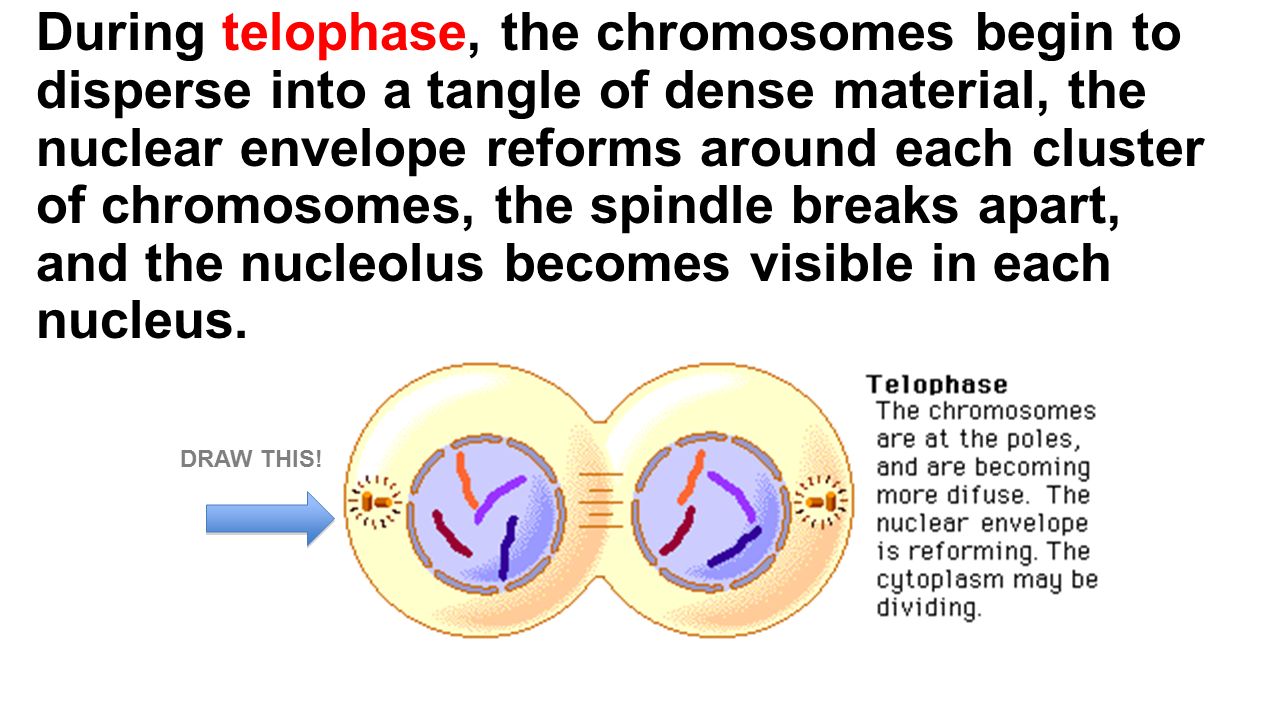 During telophase, the chromosomes begin to disperse into a tangle of dense material, the nuclear envelope reforms around each cluster of chromosomes, the spindle breaks apart, and the nucleolus becomes visible in each nucleus.

DRAW THIS!

Telophase
The chromosomes are at the poles, and are becoming more difuse. The nuclear envelope is reforming. The cytoplasm may be dividing.